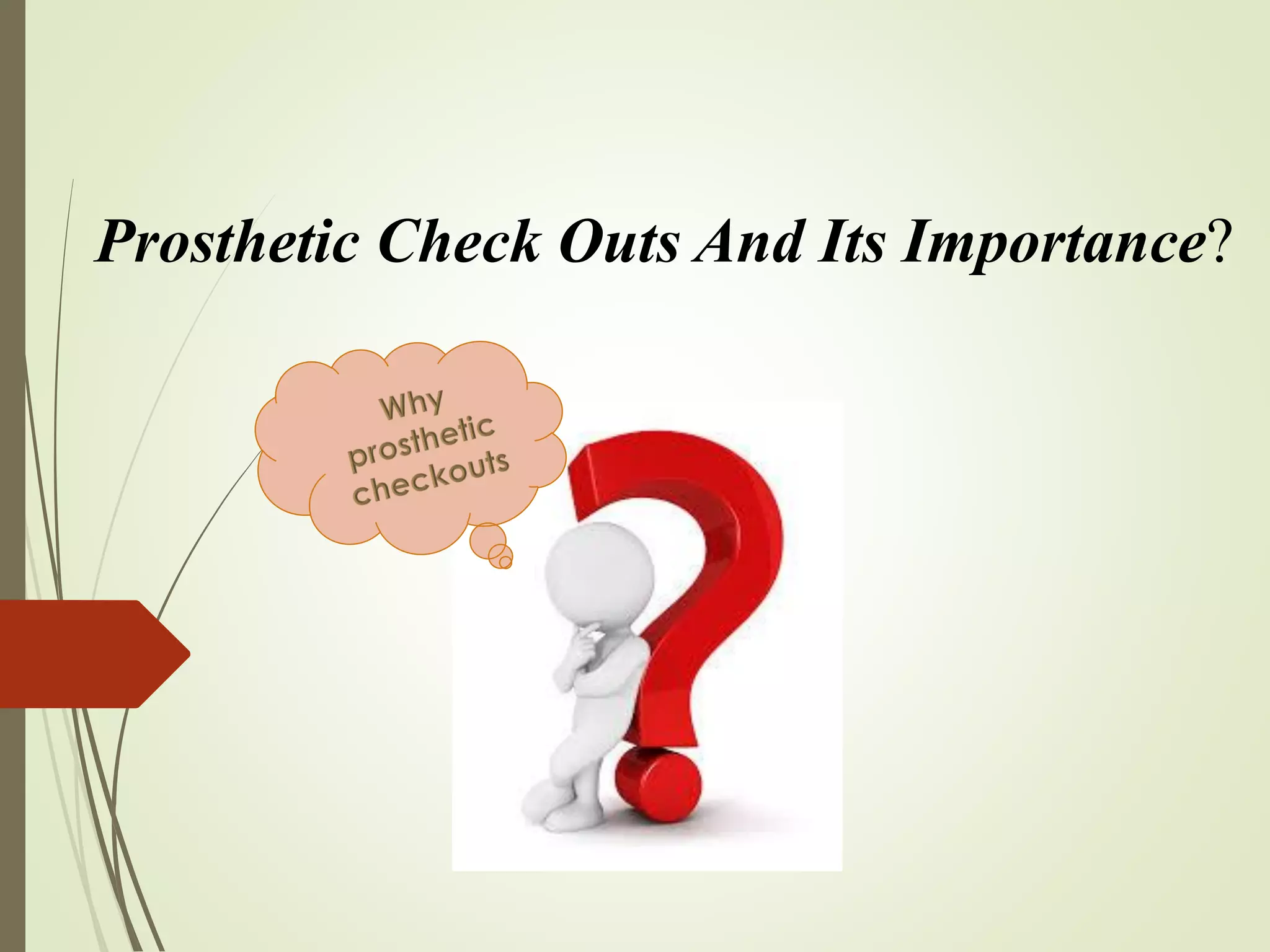 Prosthetic Check Outs And Its Importance?

Why prosthetic checkouts